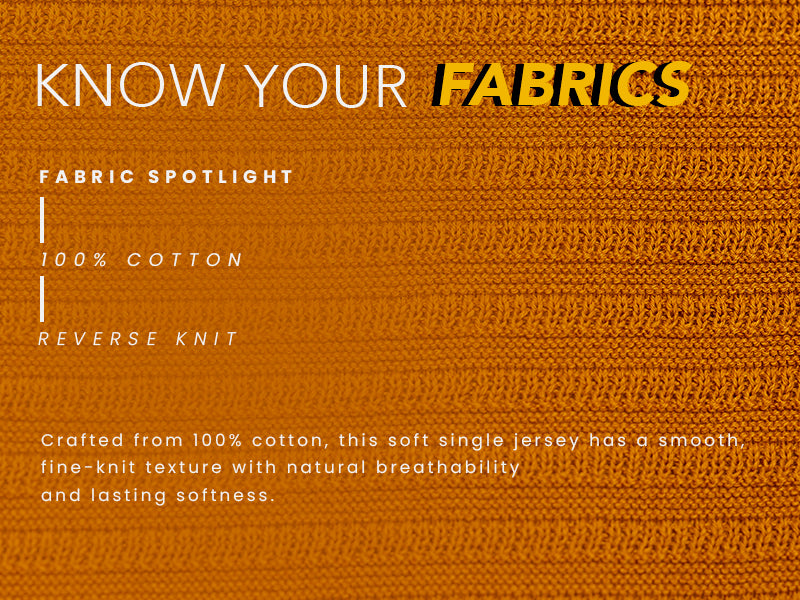 KNOW YOUR FABRICS

FABRIC SPOTLIGHT

100% COTTON

REVERSE KNIT

Crafted from 100% cotton, this soft single jersey has a smooth, fine-knit texture with natural breathability and lasting softness.